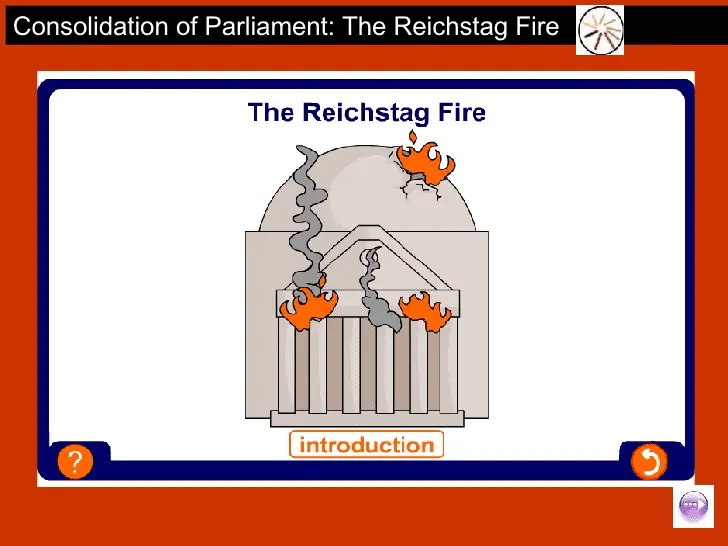 Consolidation of Parliament: The Reichstag Fire

The Reichstag Fire

introduction

?